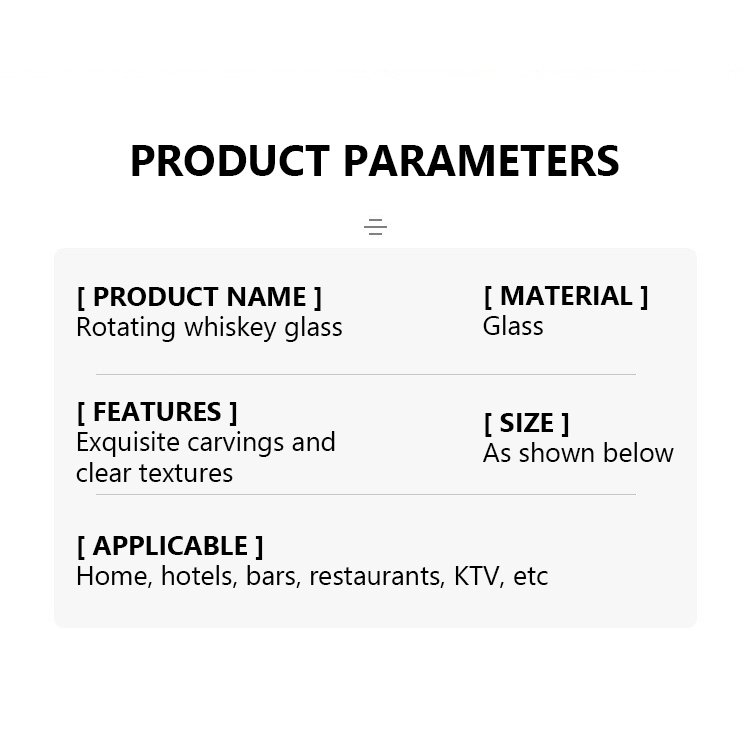 PRODUCT PARAMETERS

[ PRODUCT NAME ]
Rotating whiskey glass

[ MATERIAL ]
Glass

[ FEATURES ]
Exquisite carvings and clear textures

[ SIZE ]
As shown below

[ APPLICABLE ]
Home, hotels, bars, restaurants, KTV, etc